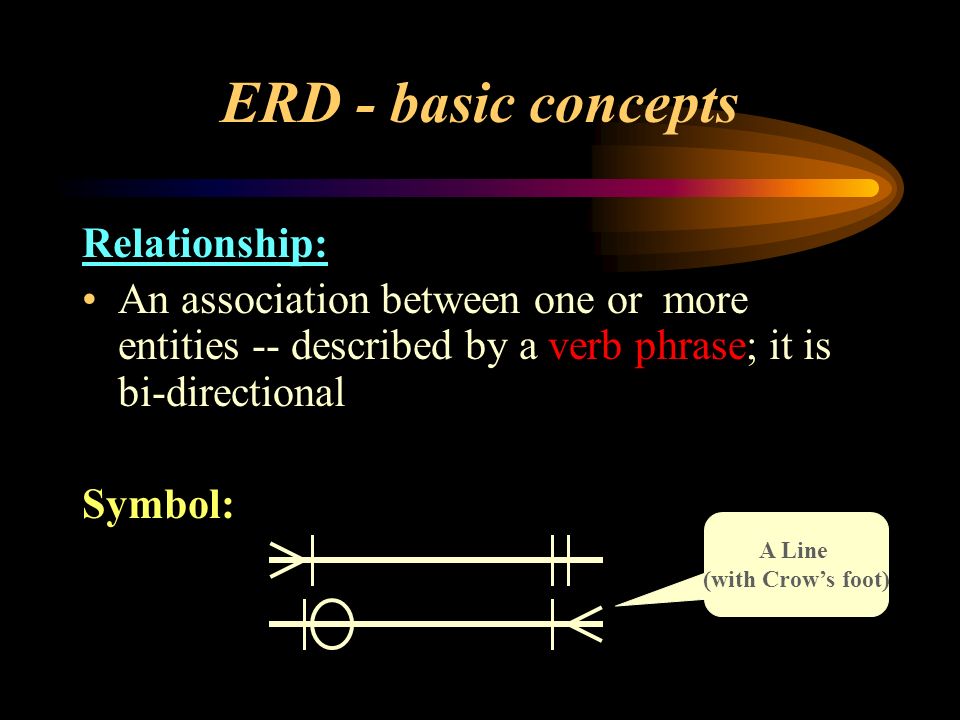 ERD - basic concepts

Relationship:

• An association between one or more entities -- described by a verb phrase; it is bi-directional

Symbol:

A Line
(with Crow's foot)